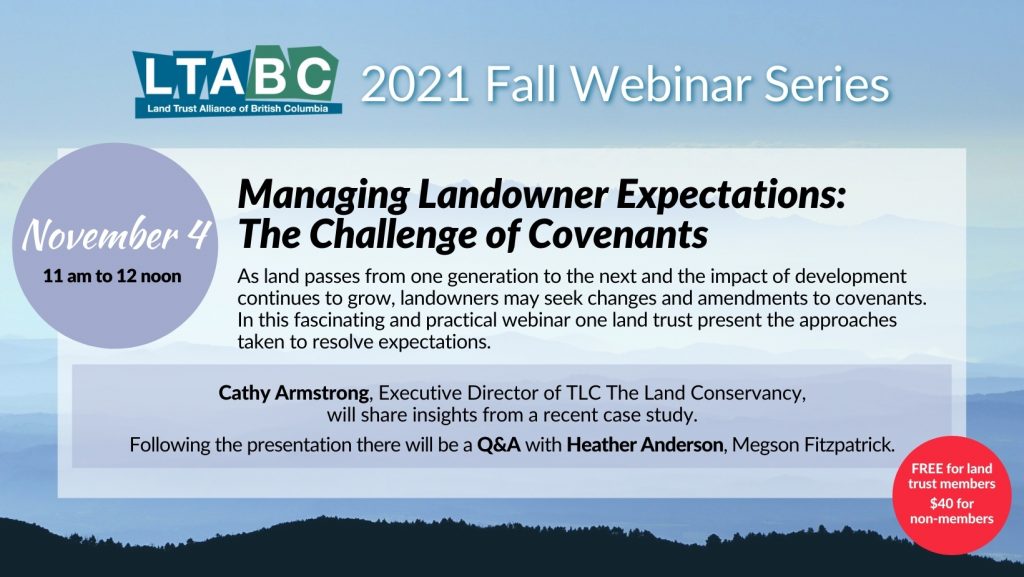 LTABC
Land Trust Alliance of British Columbia

2021 Fall Webinar Series

November 4
11 am to 12 noon

Managing Landowner Expectations: The Challenge of Covenants

As land passes from one generation to the next and the impact of development continues to grow, landowners may seek changes and amendments to covenants. In this fascinating and practical webinar one land trust present the approaches taken to resolve expectations.

Cathy Armstrong, Executive Director of TLC The Land Conservancy, will share insights from a recent case study.

Following the presentation there will be a Q&A with Heather Anderson, Megson Fitzpatrick.

FREE for land trust members
$40 for non-members